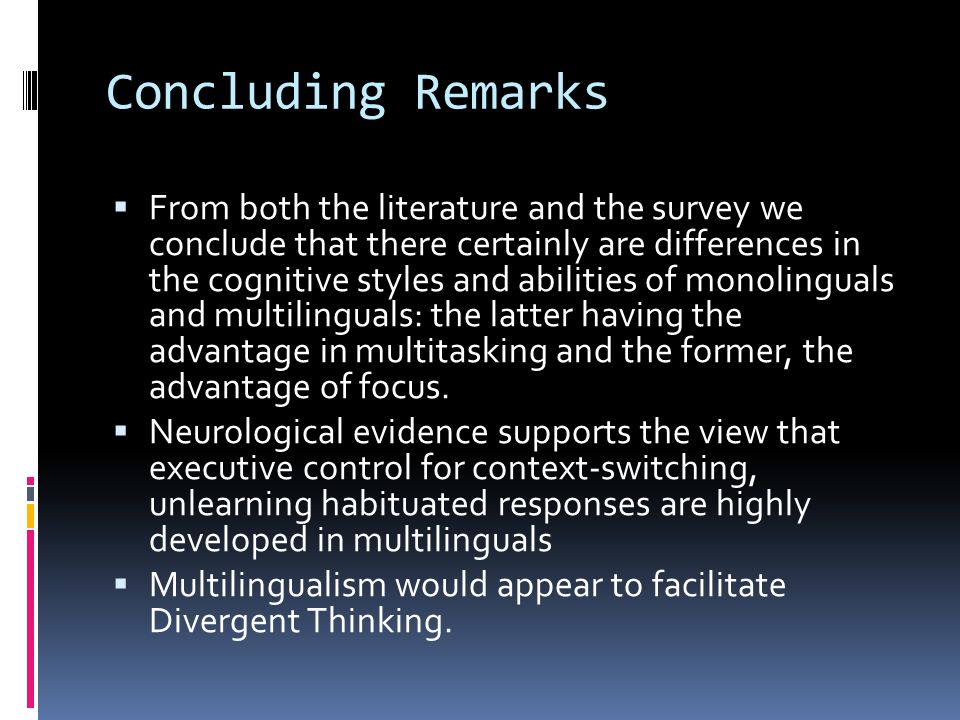 Concluding Remarks

▪ From both the literature and the survey we conclude that there certainly are differences in the cognitive styles and abilities of monolinguals and multilinguals: the latter having the advantage in multitasking and the former, the advantage of focus.
▪ Neurological evidence supports the view that executive control for context-switching, unlearning habituated responses are highly developed in multilinguals
▪ Multilingualism would appear to facilitate Divergent Thinking.